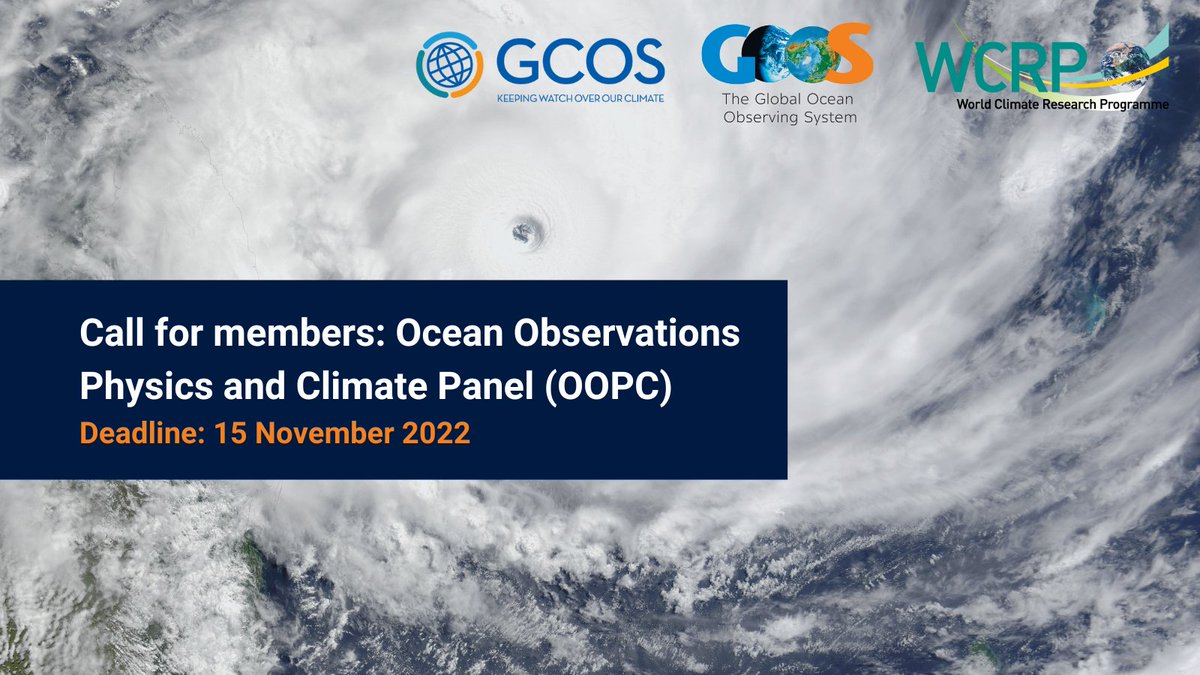 GCOS
KEEPING WATCH OVER OUR CLIMATE

GOOS
The Global Ocean Observing System

WCRP
World Climate Research Programme

Call for members: Ocean Observations Physics and Climate Panel (OOPC)
Deadline: 15 November 2022